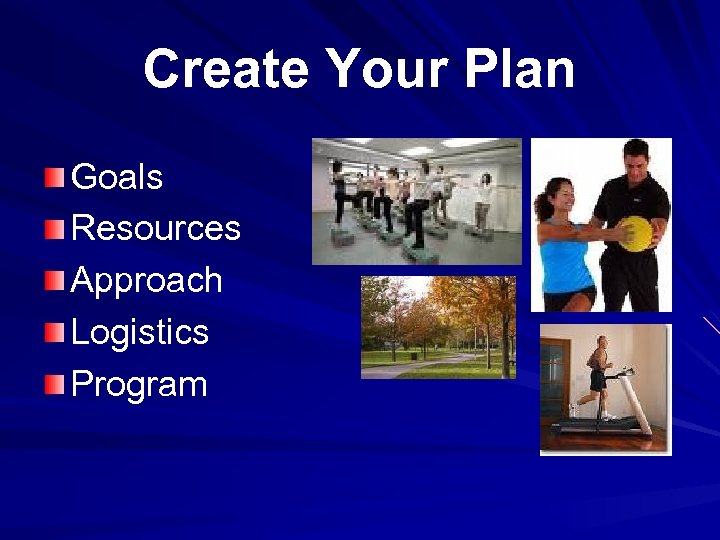 Create Your Plan

Goals
Resources
Approach
Logistics
Program